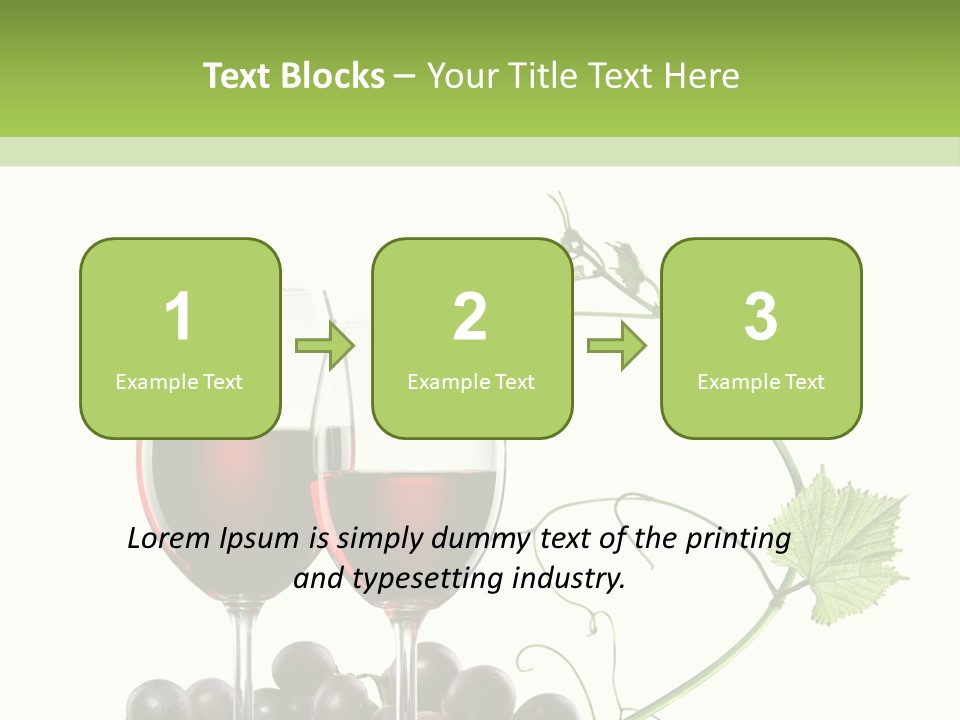 Text Blocks – Your Title Text Here

1
Example Text

2
Example Text

3
Example Text

Lorem Ipsum is simply dummy text of the printing and typesetting industry.